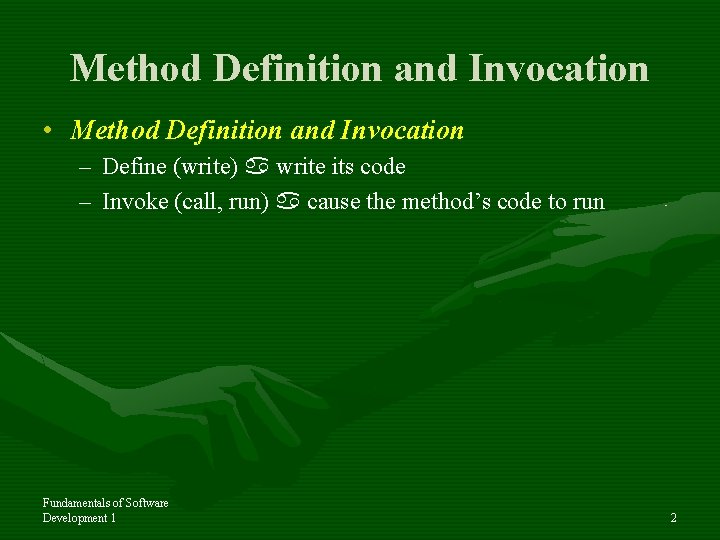 Method Definition and Invocation

• Method Definition and Invocation
  – Define (write) ♋ write its code
  – Invoke (call, run) ♋ cause the method's code to run

Fundamentals of Software Development 1

2